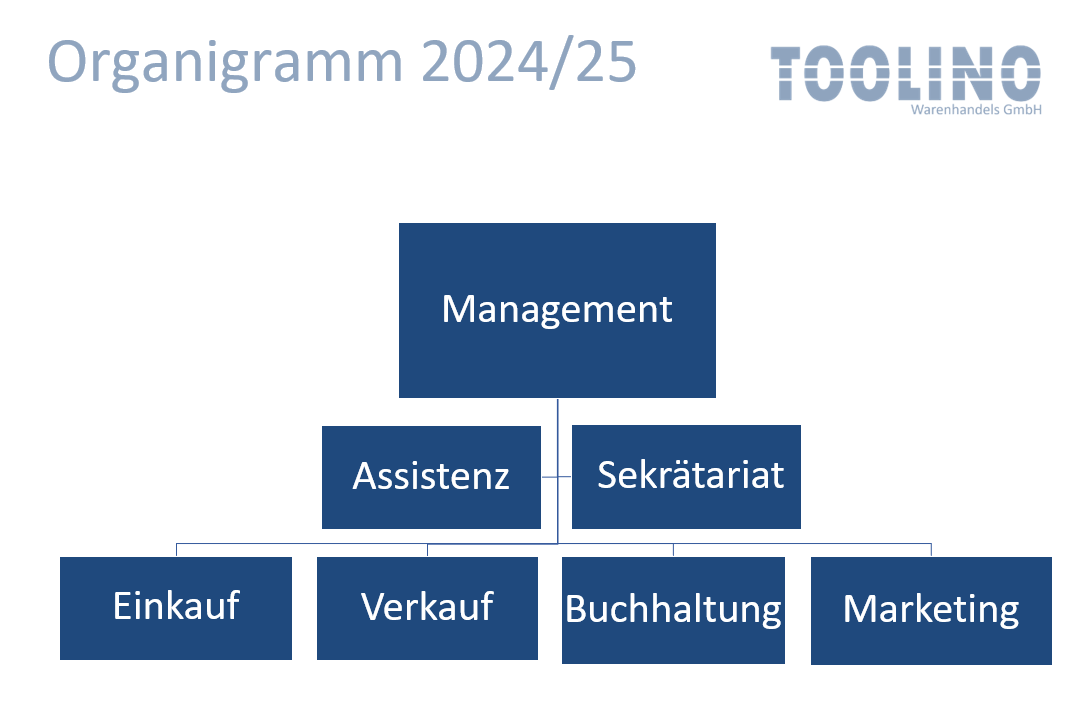 Organigramm 2024/25

TOOLINO
Warenhandels GmbH

Management

Assistenz

Sekrätariat

Einkauf

Verkauf

Buchhaltung

Marketing